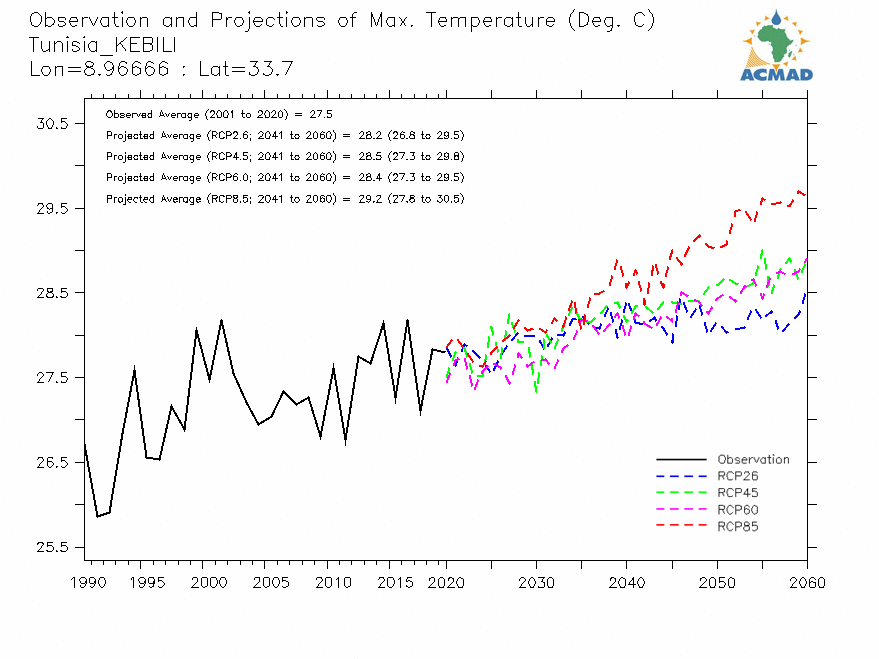 Observation and Projections of Max. Temperature (Deg. C)
Tunisia_KEBILI
Lon=8.96666 : Lat=33.7

ACMAD

Observed Average (2001 to 2020) = 27.5
Projected Average (RCP2.6; 2041 to 2060) = 28.2 (26.8 to 29.5)
Projected Average (RCP4.5; 2041 to 2060) = 28.5 (27.3 to 29.8)
Projected Average (RCP6.0; 2041 to 2060) = 28.4 (27.3 to 29.5)
Projected Average (RCP8.5; 2041 to 2060) = 29.2 (27.8 to 30.5)

30.5
29.5
28.5
27.5
26.5
25.5

Observation
RCP26
RCP45
RCP60
RCP85

1990 1995 2000 2005 2010 2015 2020 2030 2040 2050 2060